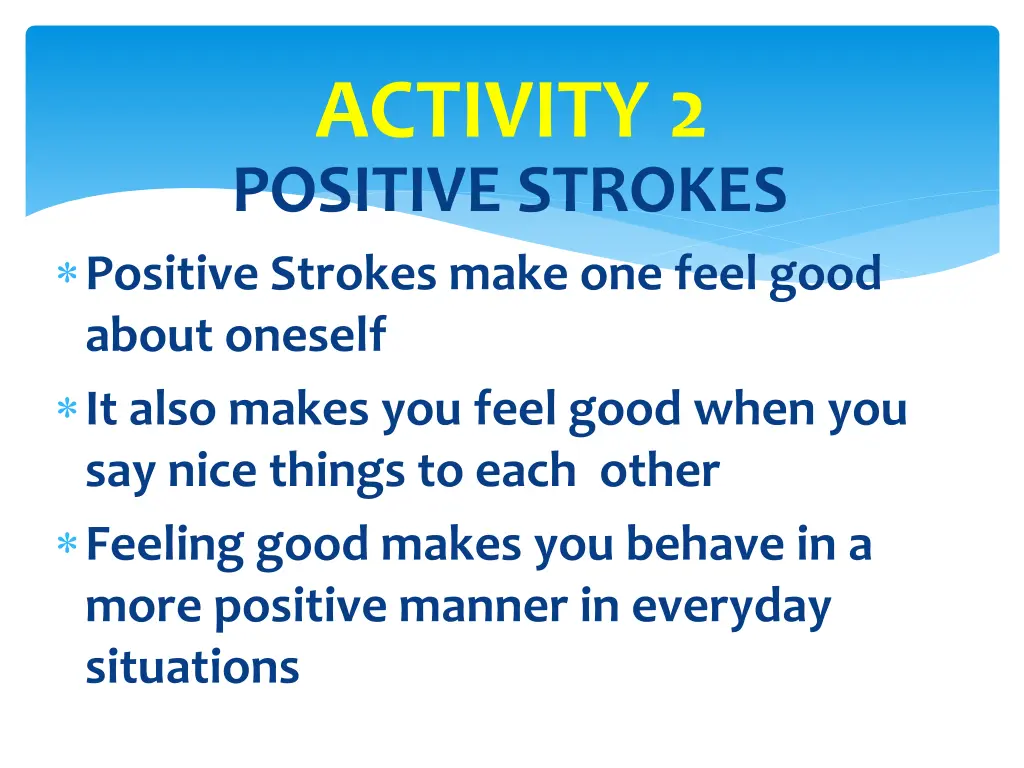 ACTIVITY 2
POSITIVE STROKES

* Positive Strokes make one feel good about oneself
* It also makes you feel good when you say nice things to each other
* Feeling good makes you behave in a more positive manner in everyday situations